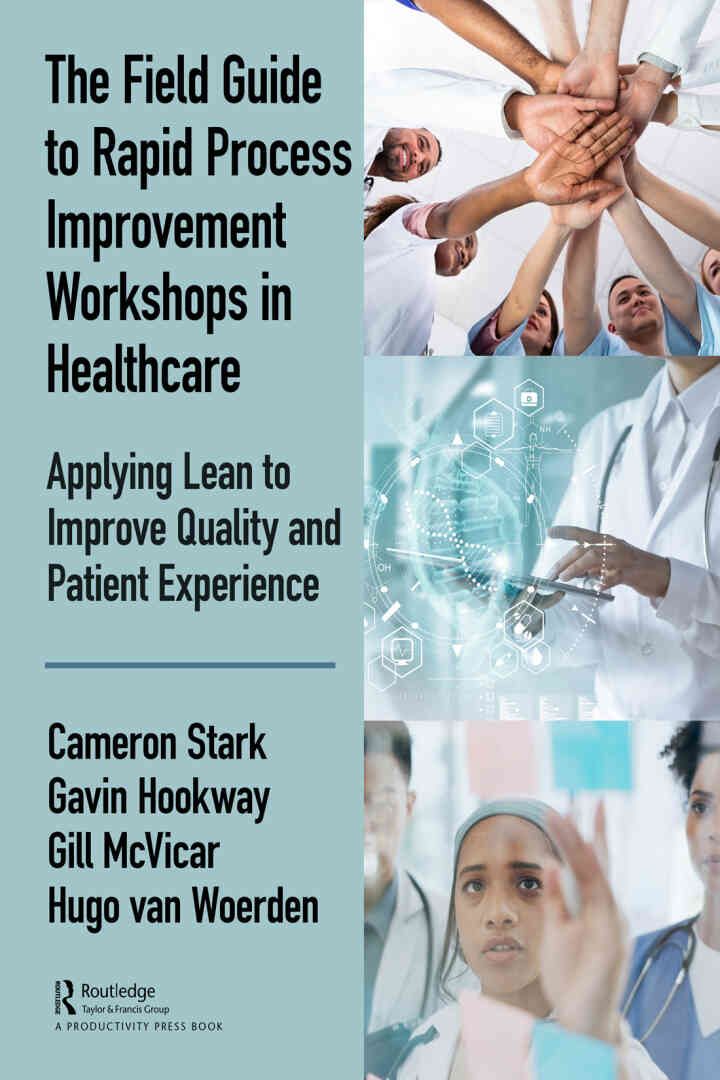 The Field Guide to Rapid Process Improvement Workshops in Healthcare

Applying Lean to Improve Quality and Patient Experience

Cameron Stark
Gavin Hookway
Gill McVicar
Hugo van Woerden

Routledge
Taylor & Francis Group
A PRODUCTIVITY PRESS BOOK